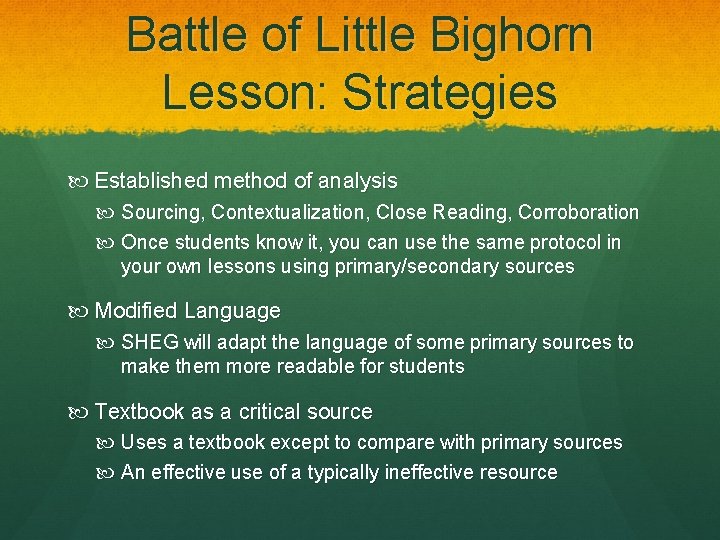 Battle of Little Bighorn Lesson: Strategies

Established method of analysis

Sourcing, Contextualization, Close Reading, Corroboration

Once students know it, you can use the same protocol in your own lessons using primary/secondary sources

Modified Language

SHEG will adapt the language of some primary sources to make them more readable for students

Textbook as a critical source

Uses a textbook except to compare with primary sources

An effective use of a typically ineffective resource